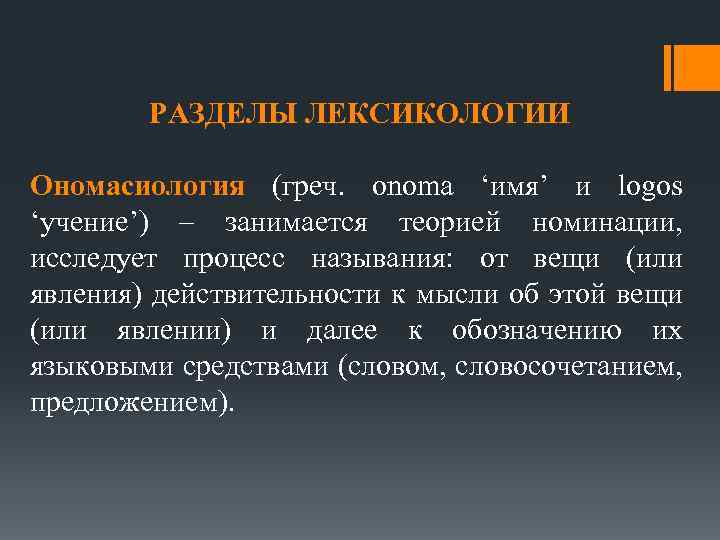 РАЗДЕЛЫ ЛЕКСИКОЛОГИИ

Ономасиология (греч. onoma ‘имя’ и logos ‘учение’) – занимается теорией номинации, исследует процесс называния: от вещи (или явления) действительности к мысли об этой вещи (или явлении) и далее к обозначению их языковыми средствами (словом, словосочетанием, предложением).